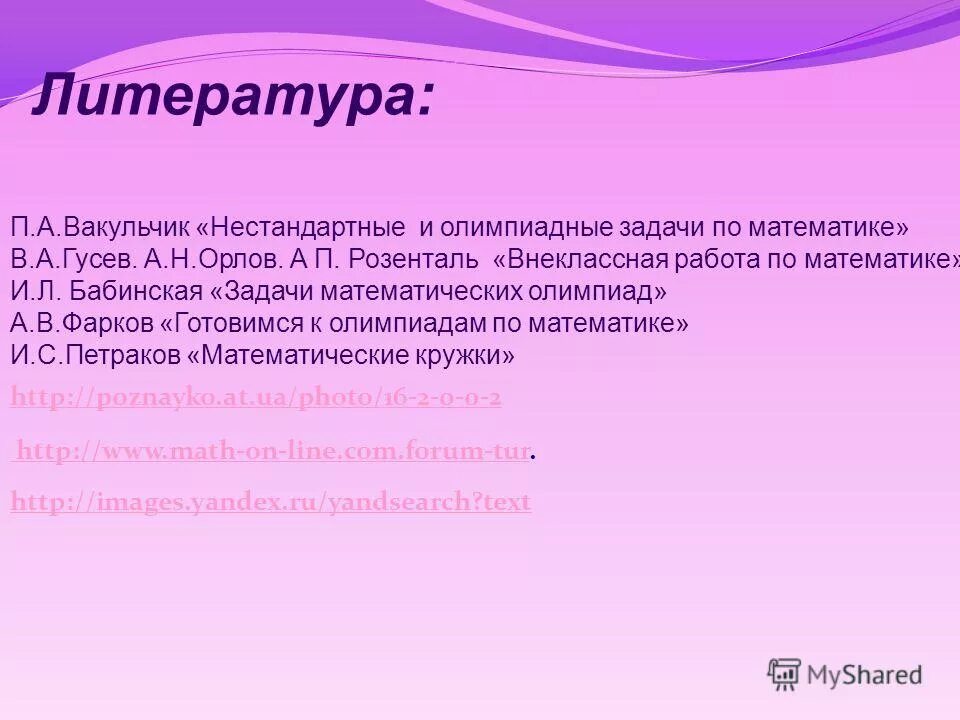 Литература:

П.А.Вакульчик «Нестандартные  и олимпиадные задачи по математике»
В.А.Гусев. А.Н.Орлов. А П. Розенталь  «Внеклассная работа по математике»
И.Л. Бабинская «Задачи математических олимпиад»
А.В.Фарков «Готовимся к олимпиадам по математике»
И.С.Петраков «Математические кружки»

http://poznayko.at.ua/photo/16-2-0-0-2

http://www.math-on-line.com.forum-tur.

http://images.yandex.ru/yandsearch?text

MyShared